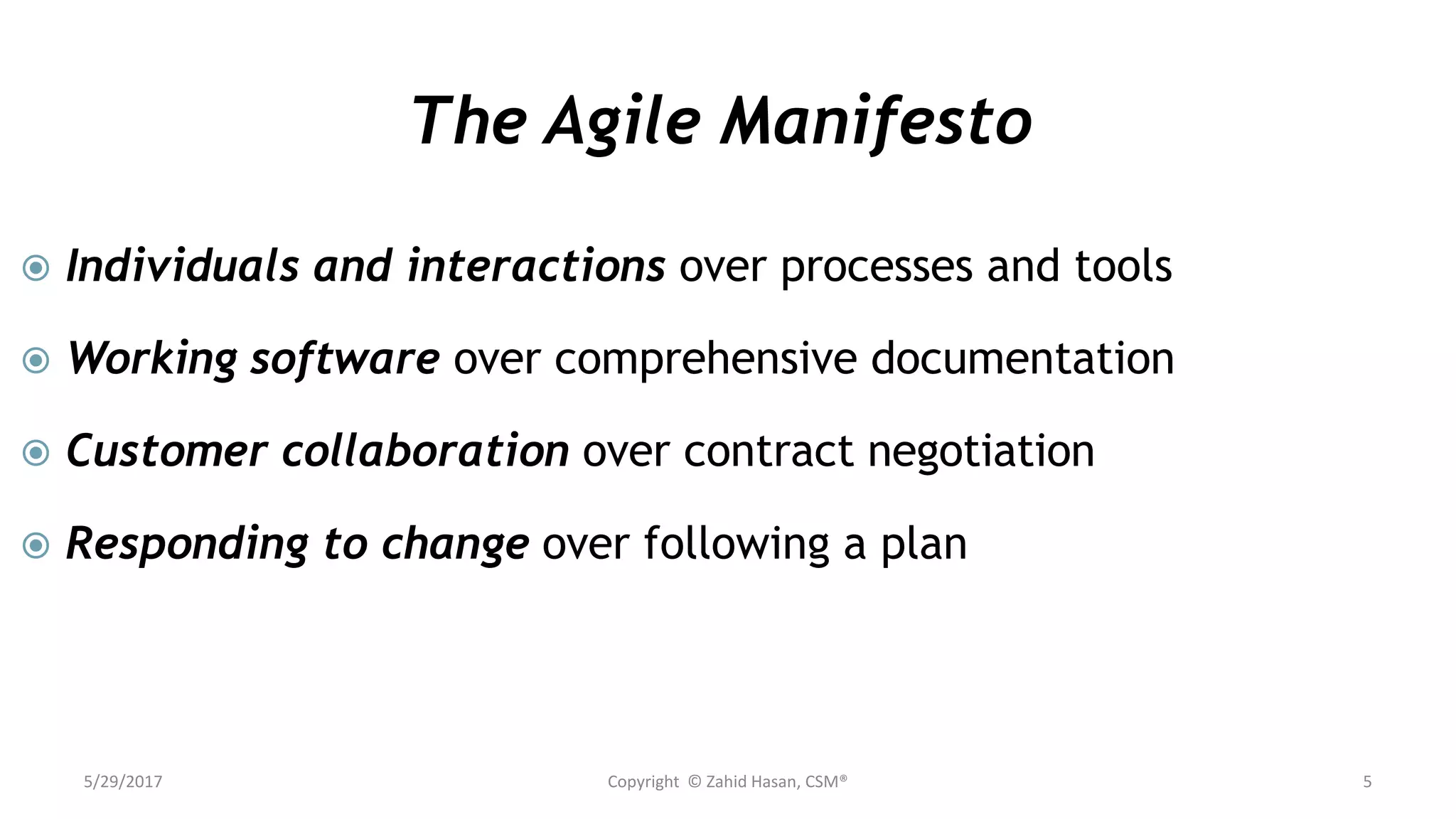 The Agile Manifesto

Individuals and interactions over processes and tools

Working software over comprehensive documentation

Customer collaboration over contract negotiation

Responding to change over following a plan

5/29/2017

Copyright © Zahid Hasan, CSM®

5